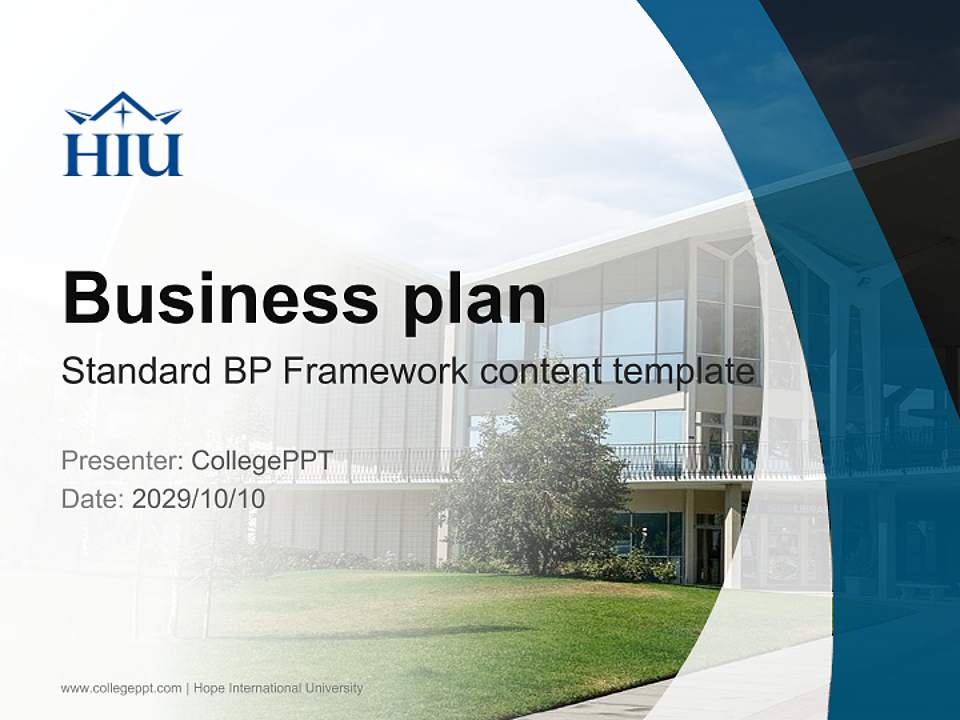 HIU

Business plan

Standard BP Framework content template

Presenter: CollegePPT
Date: 2029/10/10

www.collegeppt.com | Hope International University